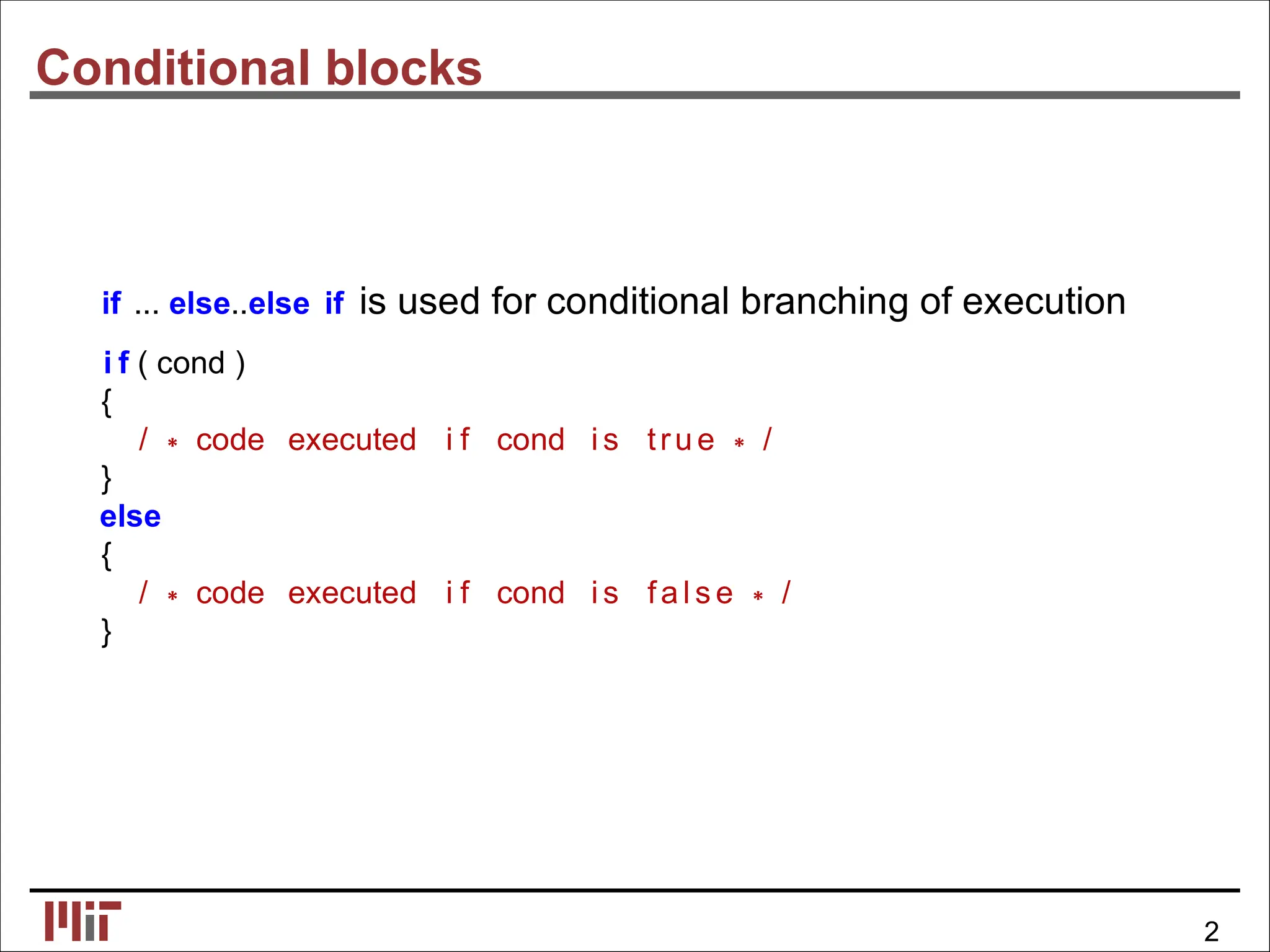 Conditional blocks

if ... else..else if is used for conditional branching of execution

if ( cond )
{
/ * code executed if cond is true * /
}
else
{
/ * code executed if cond is false * /
}

MIT

2